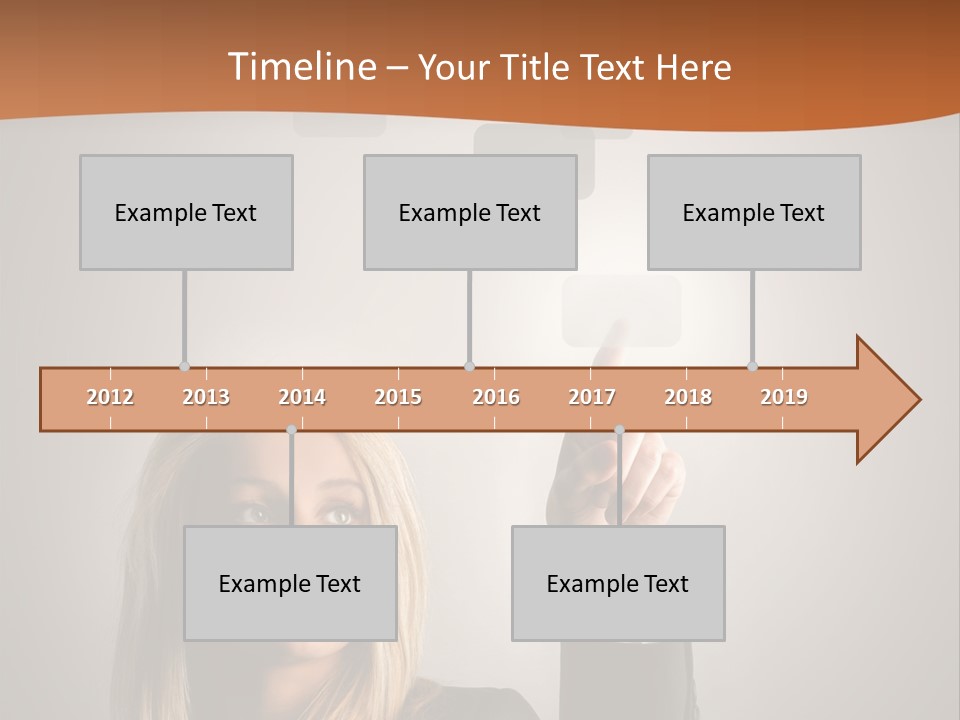 Timeline – Your Title Text Here

Example Text

Example Text

Example Text

2012 2013 2014 2015 2016 2017 2018 2019

Example Text

Example Text